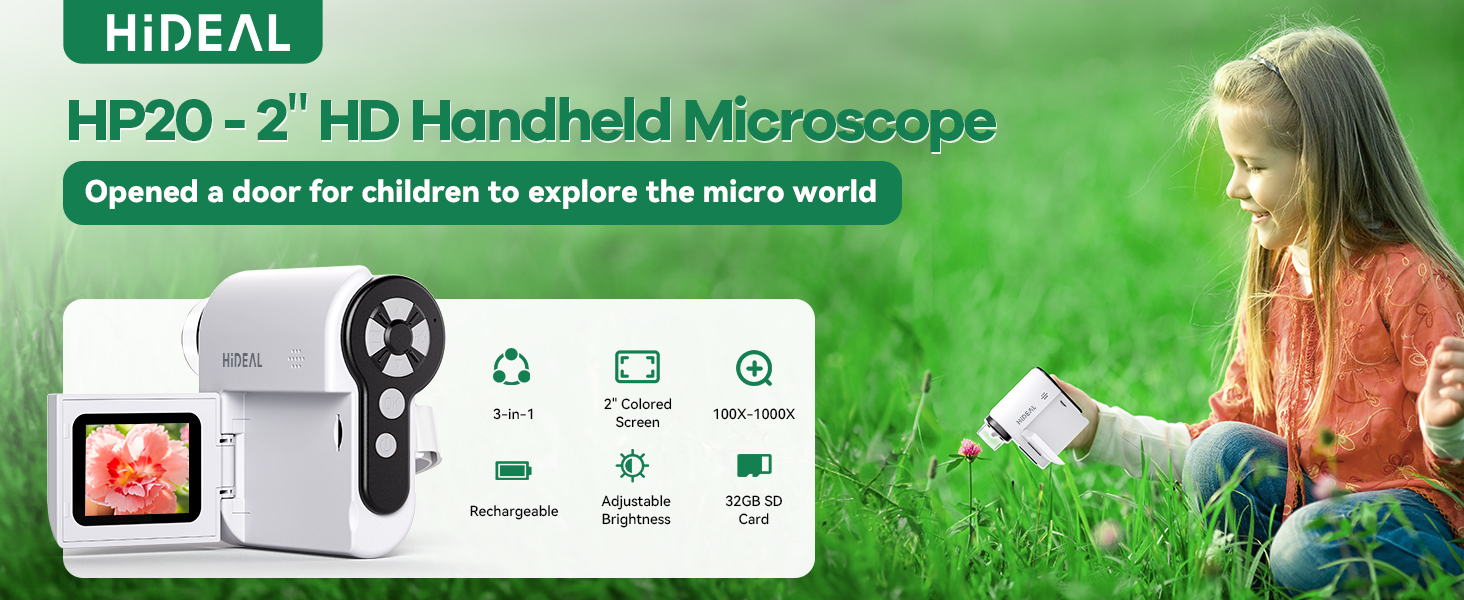 HiDEAL

HP20 - 2" HD Handheld Microscope

Opened a door for children to explore the micro world

HiDEAL

3-in-1

2" Colored Screen

100X-1000X

Rechargeable

Adjustable Brightness

32GB SD Card

HiDEAL